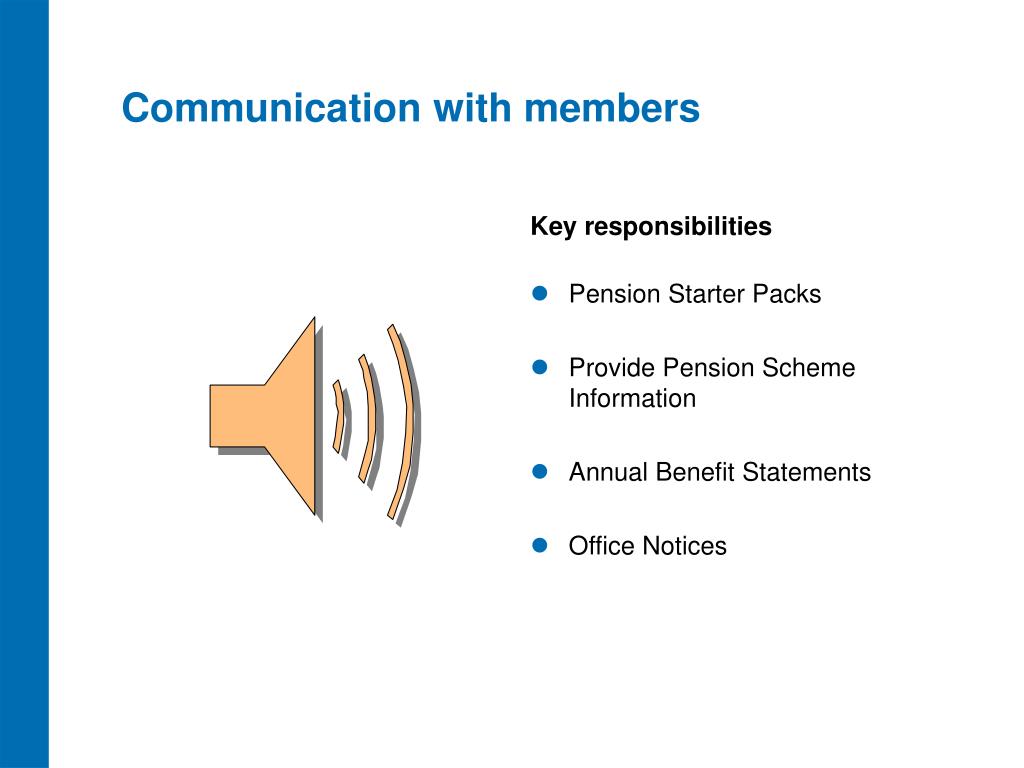 Communication with members

Key responsibilities

- Pension Starter Packs
- Provide Pension Scheme Information
- Annual Benefit Statements
- Office Notices